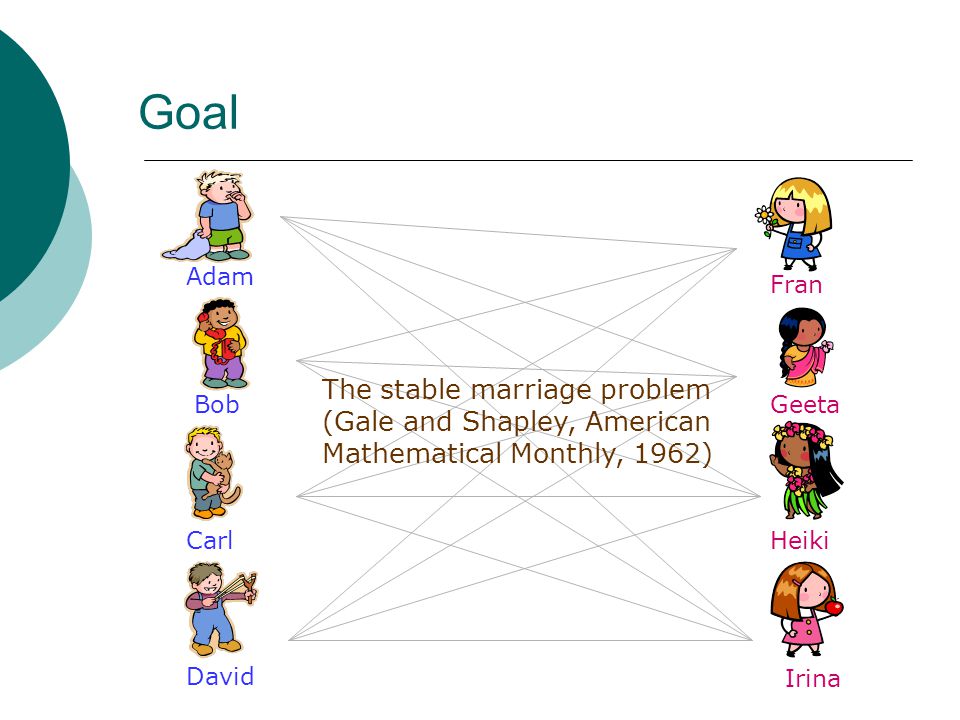 Goal

Adam

Bob

Carl

David

The stable marriage problem
(Gale and Shapley, American
Mathematical Monthly, 1962)

Fran

Geeta

Heiki

Irina